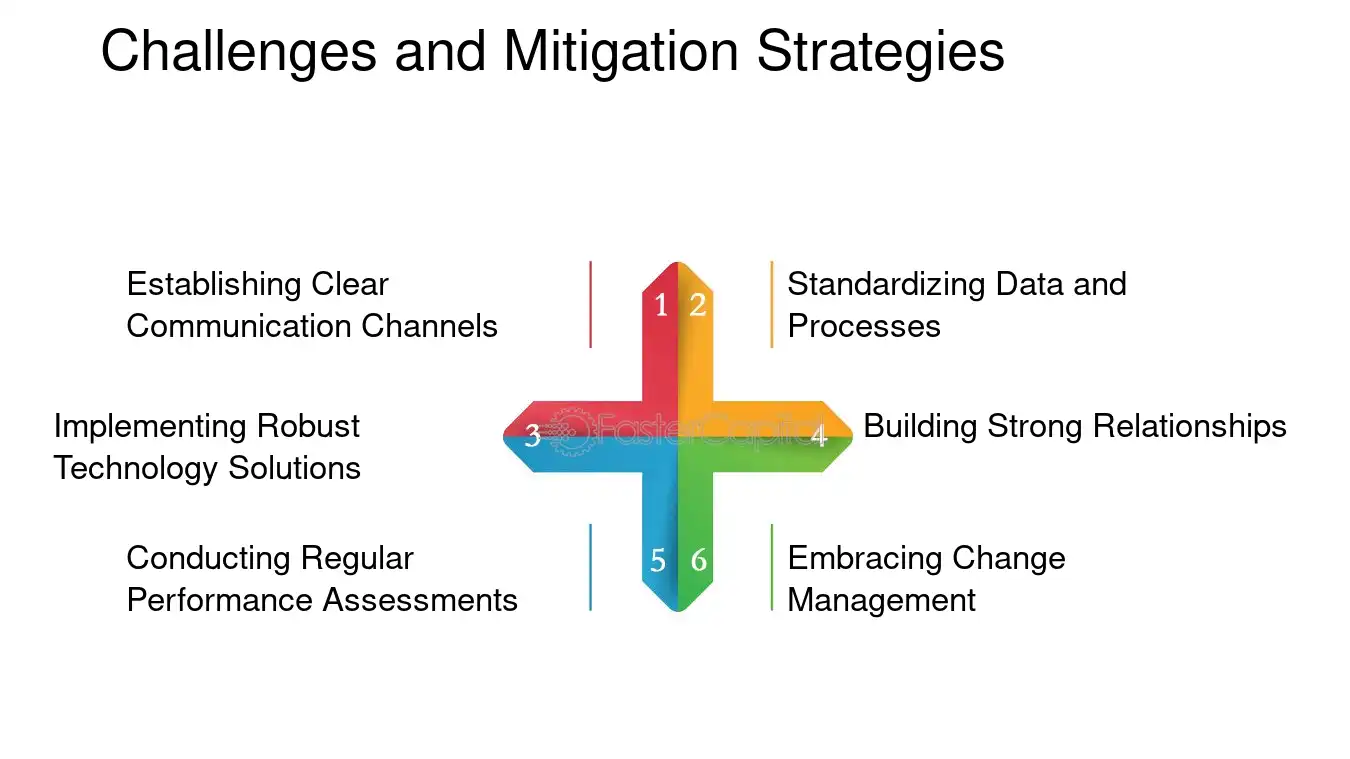 Challenges and Mitigation Strategies

Establishing Clear Communication Channels

1

2

Standardizing Data and Processes

Implementing Robust Technology Solutions

3

4

Building Strong Relationships

Conducting Regular Performance Assessments

5

6

Embracing Change Management

FasterCapital